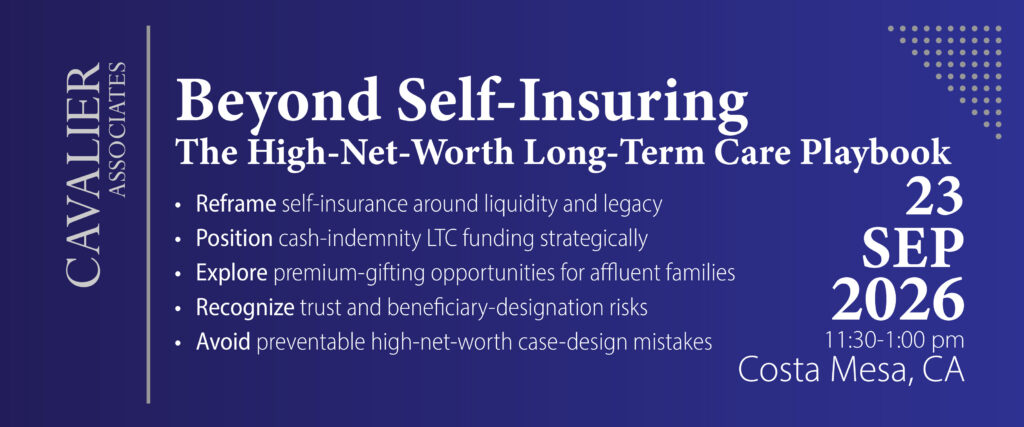 CAVALIER ASSOCIATES

Beyond Self-Insuring
The High-Net-Worth Long-Term Care Playbook

• Reframe self-insurance around liquidity and legacy
• Position cash-indemnity LTC funding strategically
• Explore premium-gifting opportunities for affluent families
• Recognize trust and beneficiary-designation risks
• Avoid preventable high-net-worth case-design mistakes

23
SEP
2026
11:30-1:00 pm
Costa Mesa, CA